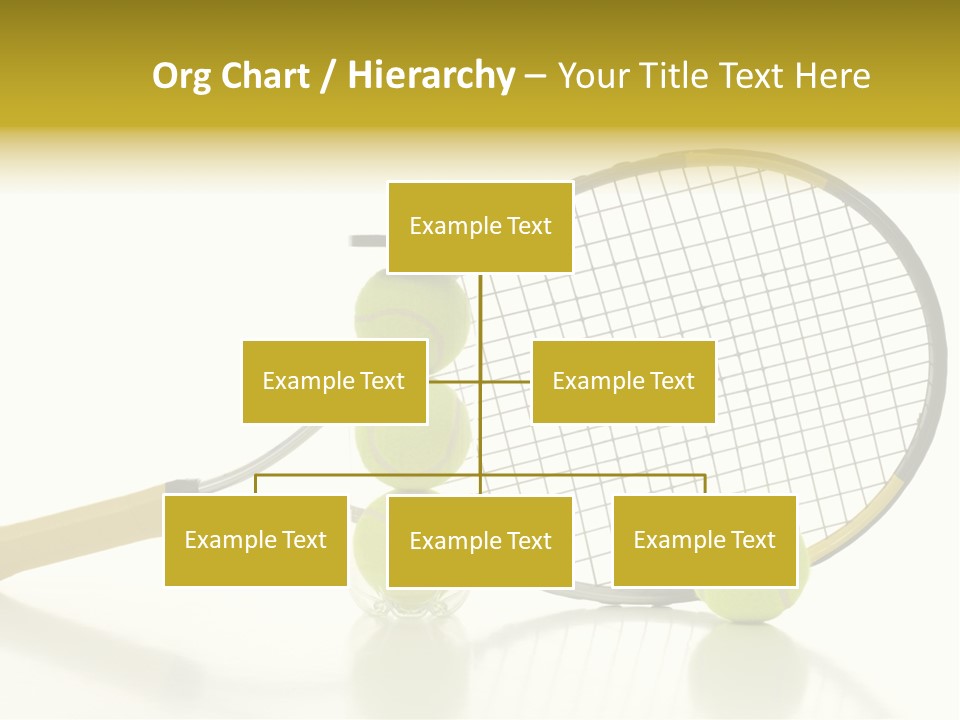 Org Chart / Hierarchy – Your Title Text Here

Example Text

Example Text

Example Text

Example Text

Example Text

Example Text